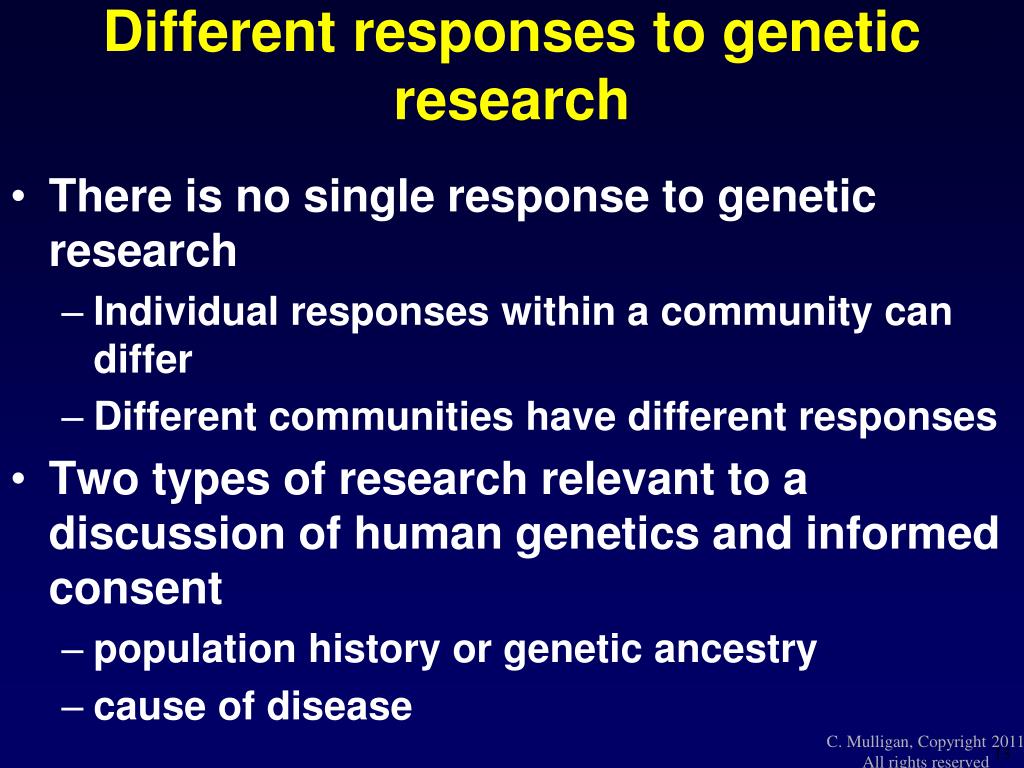 Different responses to genetic research

• There is no single response to genetic research
– Individual responses within a community can differ
– Different communities have different responses
• Two types of research relevant to a discussion of human genetics and informed consent
– population history or genetic ancestry
– cause of disease

C. Mulligan, Copyright 2011
All rights reserved